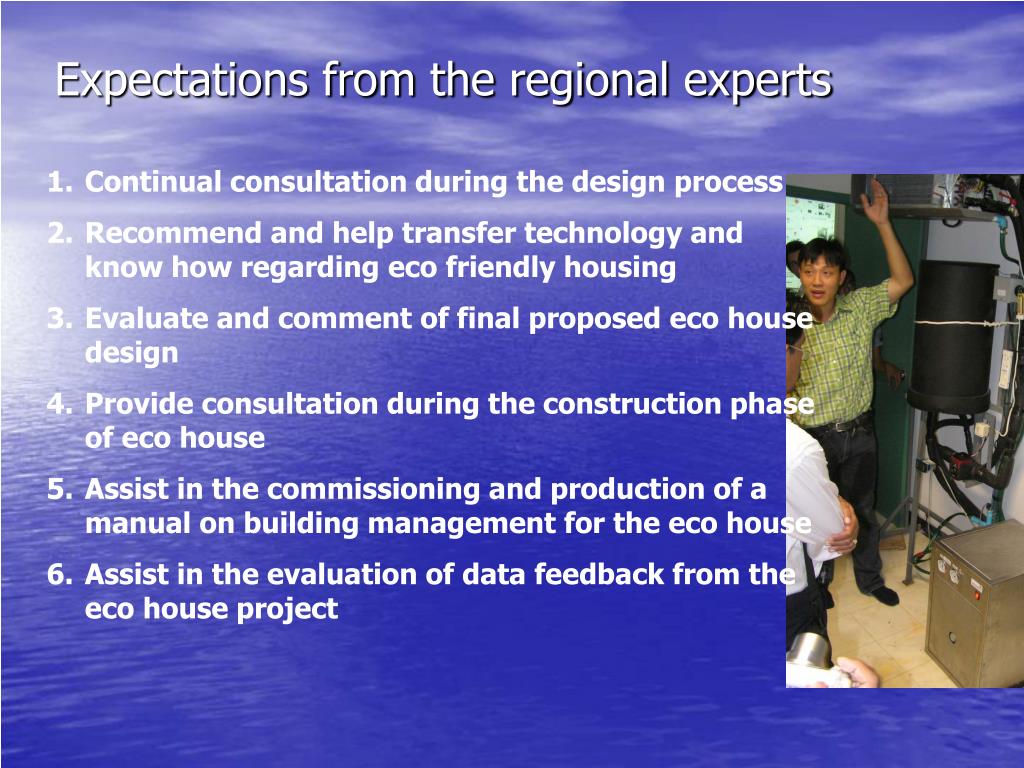 Expectations from the regional experts

1. Continual consultation during the design process
2. Recommend and help transfer technology and know how regarding eco friendly housing
3. Evaluate and comment of final proposed eco house design
4. Provide consultation during the construction phase of eco house
5. Assist in the commissioning and production of a manual on building management for the eco house
6. Assist in the evaluation of data feedback from the eco house project